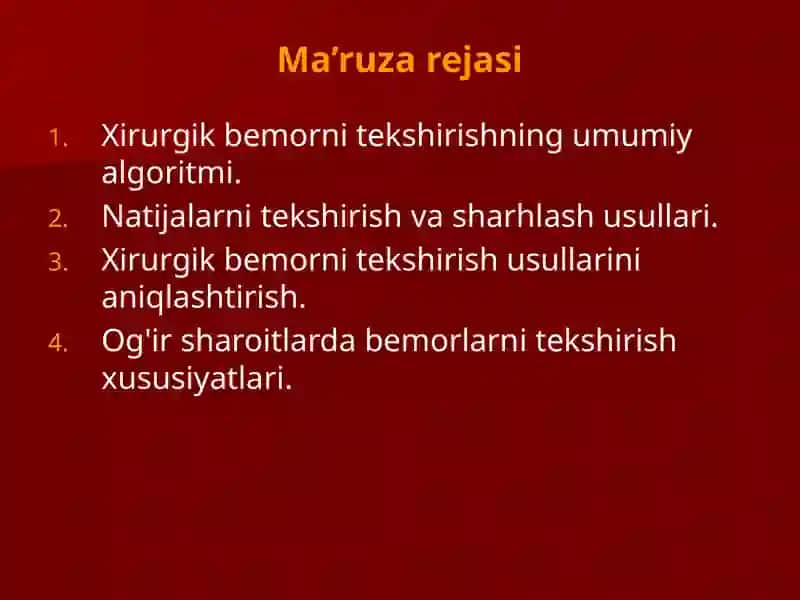 Ma’ruza rejasi

1. Xirurgik bemorni tekshirishning umumiy algoritmi.
2. Natijalarni tekshirish va sharhlash usullari.
3. Xirurgik bemorni tekshirish usullarini aniqlashtirish.
4. Og'ir sharoitlarda bemorlarni tekshirish xususiyatlari.